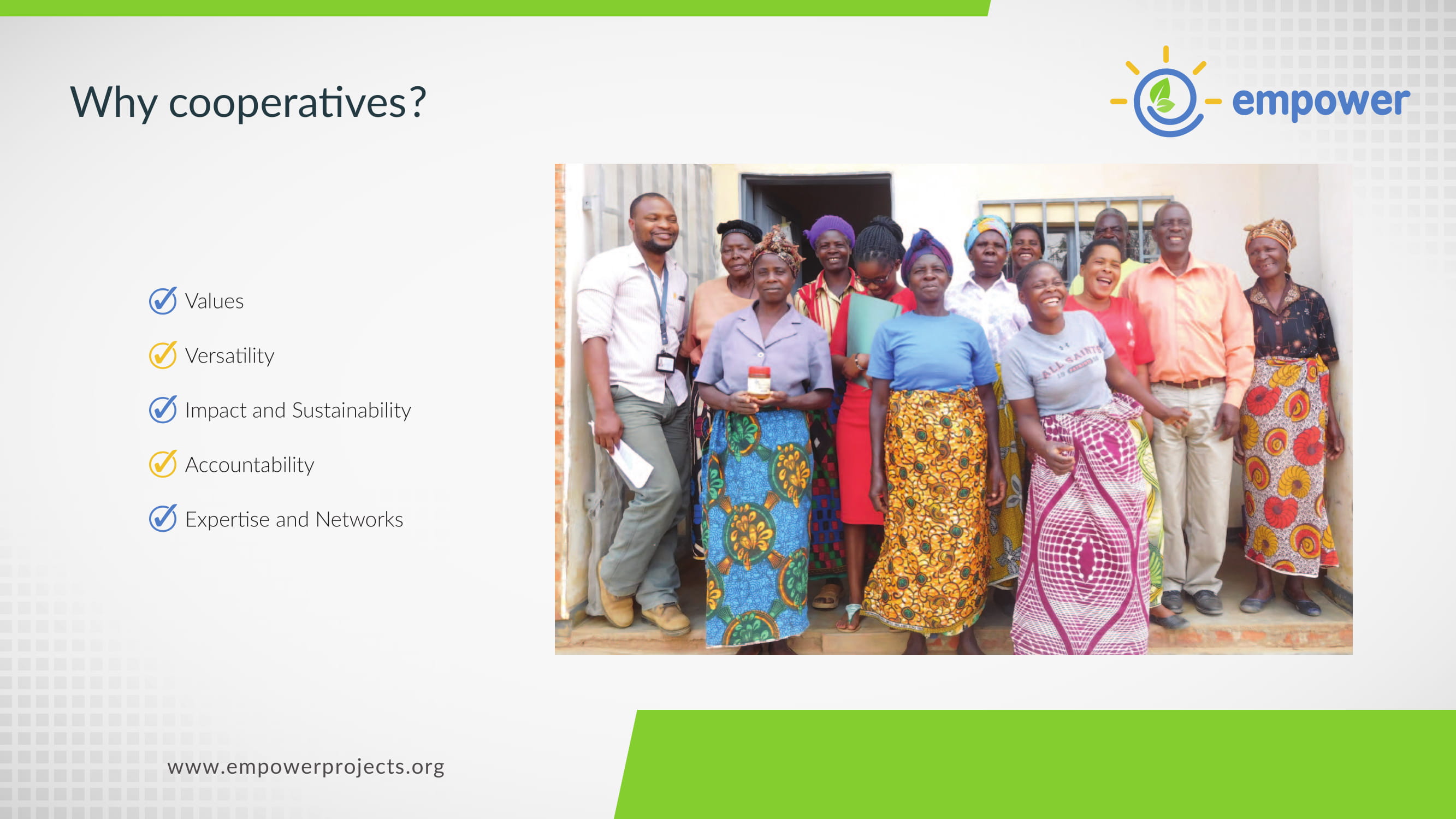 Why cooperatives?

empower

Values

Versatility

Impact and Sustainability

Accountability

Expertise and Networks

ALL SAINTS

www.empowerprojects.org